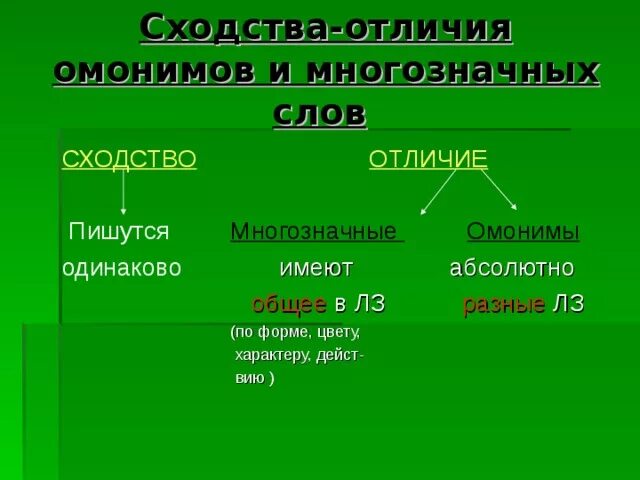 Сходства-отличия омонимов и многозначных слов

СХОДСТВО

Пишутся одинаково

ОТЛИЧИЕ

Многозначные имеют общее в ЛЗ (по форме, цвету, характеру, действию )

Омонимы абсолютно разные ЛЗ